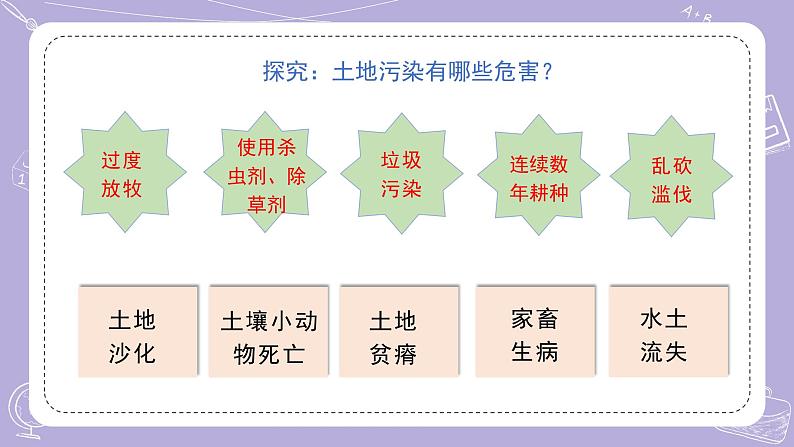 探究：土地污染有哪些危害？

过度放牧

使用杀虫剂、除草剂

垃圾污染

连续数年耕种

乱砍滥伐

土地沙化

土壤小动物死亡

土地贫瘠

家畜生病

水土流失